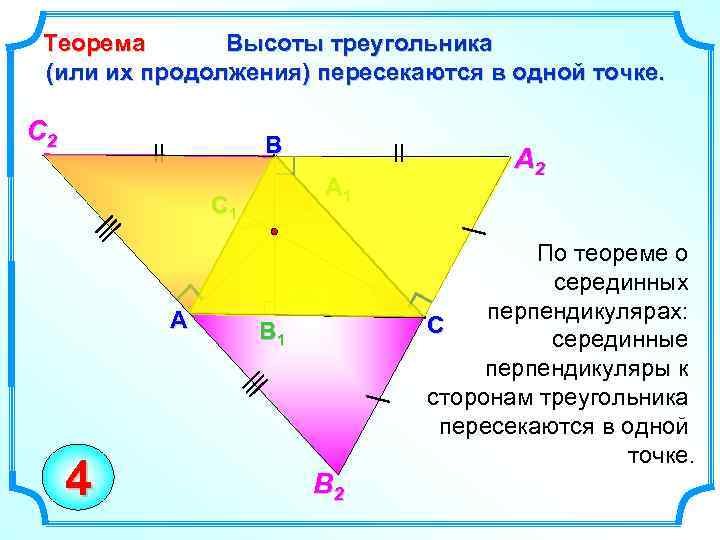 Теорема Высоты треугольника (или их продолжения) пересекаются в одной точке.

$C_2$

B

$A_2$

$A_1$

$C_1$

A

$B_1$

C

$B_2$

По теореме о серединных перпендикулярах: серединные перпендикуляры к сторонам треугольника пересекаются в одной точке.

4